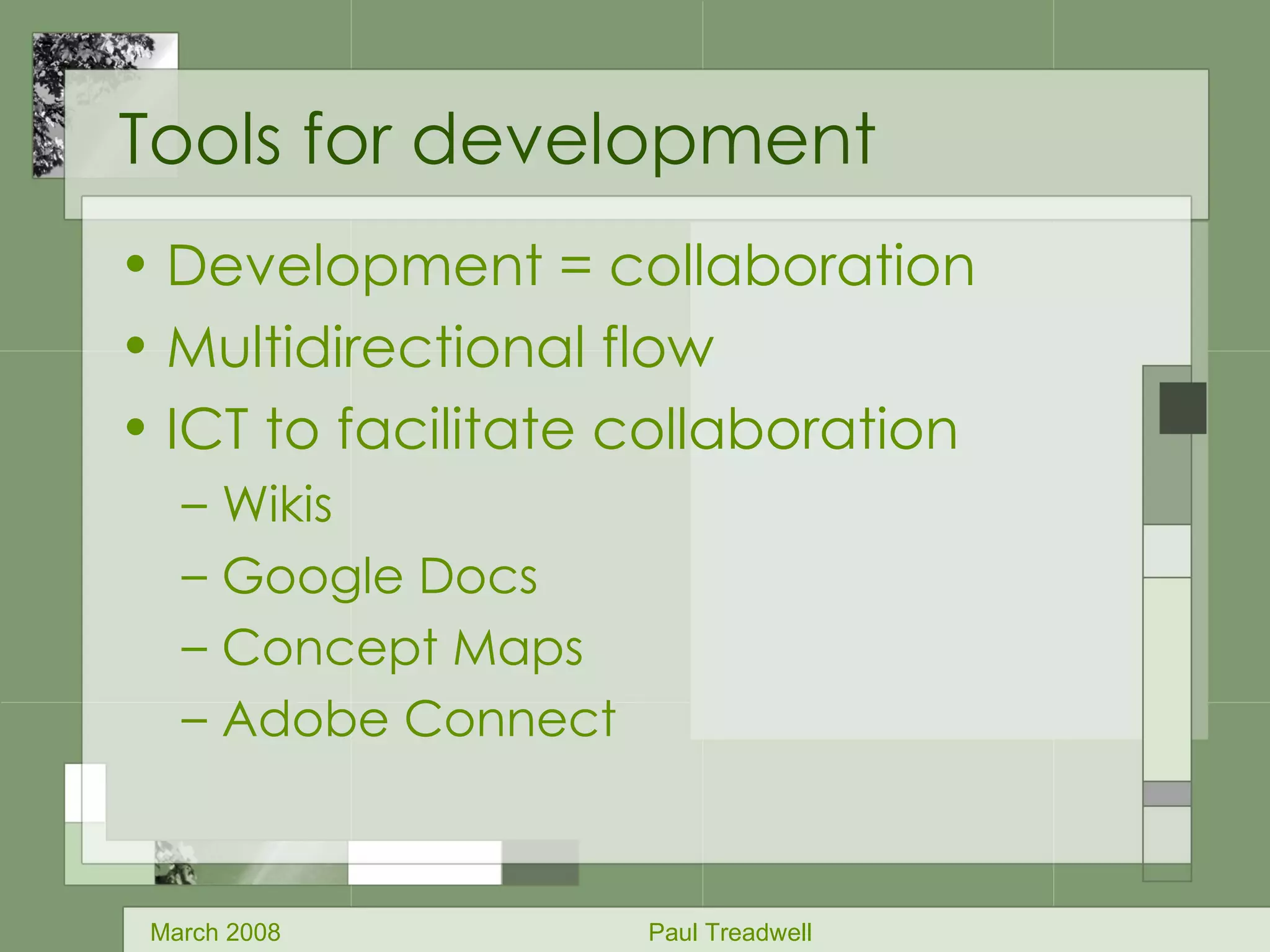 Tools for development

• Development = collaboration
• Multidirectional flow
• ICT to facilitate collaboration
– Wikis
– Google Docs
– Concept Maps
– Adobe Connect

March 2008

Paul Treadwell